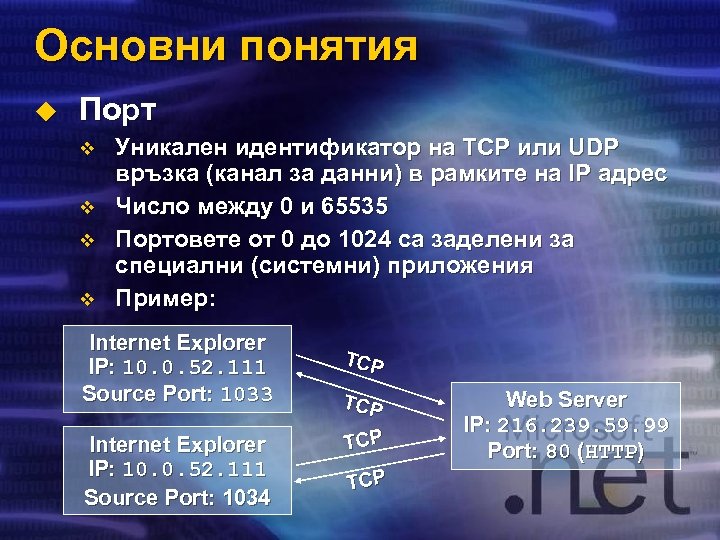 Основни понятия

Порт

Уникален идентификатор на TCP или UDP връзка (канал за данни) в рамките на IP адрес

Число между 0 и 65535

Портовете от 0 до 1024 са заделени за специални (системни) приложения

Пример:

Internet Explorer
IP: 10.0.52.111
Source Port: 1033

Internet Explorer
IP: 10.0.52.111
Source Port: 1034

TCP
TCP
TCP
TCP

Web Server
IP: 216.239.59.99
Port: 80 (HTTP)

Microsoft .net